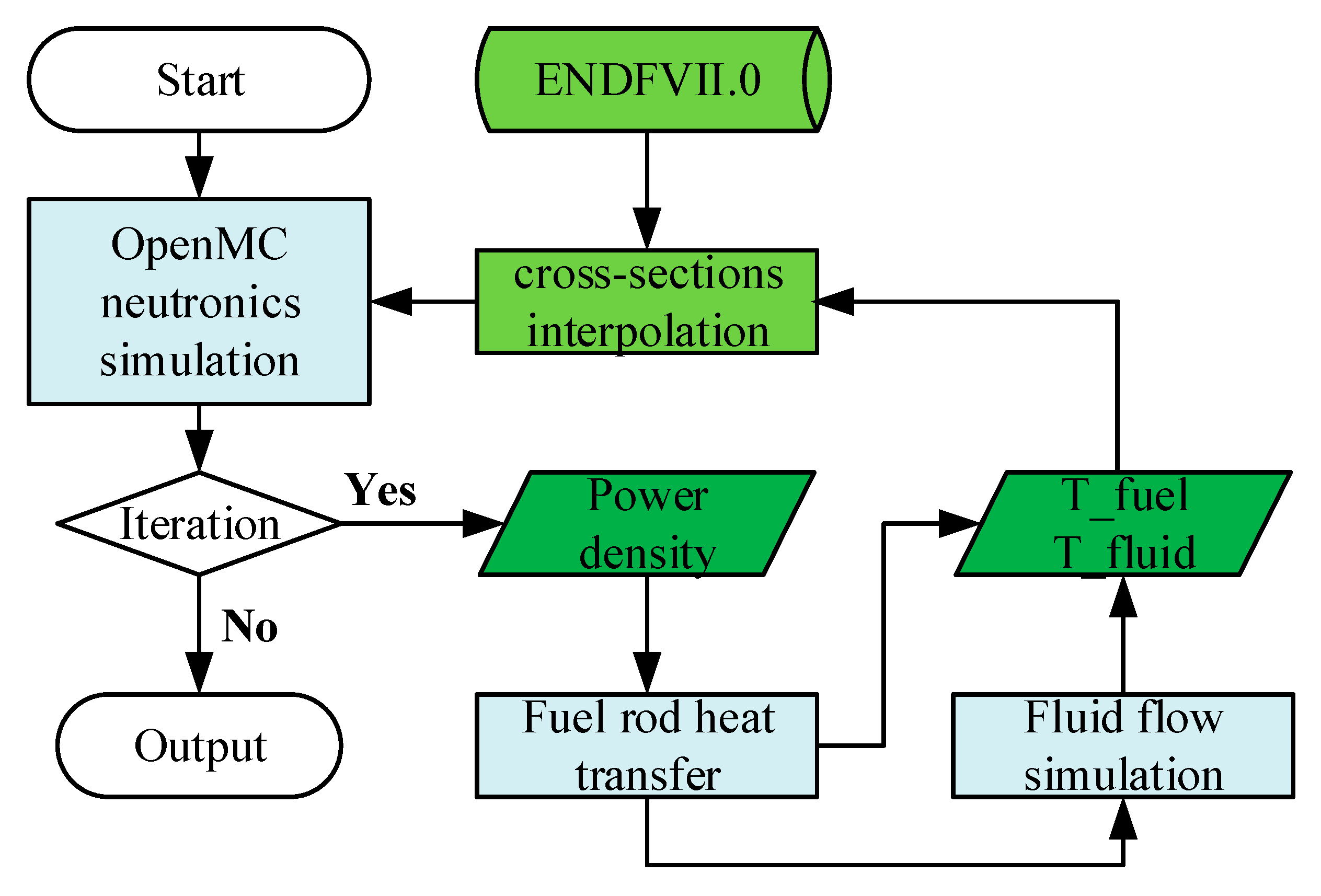 Start

ENDFVII.0

OpenMC neutronics simulation

cross-sections interpolation

Iteration

Yes

Power density

T_fuel
T_fluid

No

Output

Fuel rod heat transfer

Fluid flow simulation